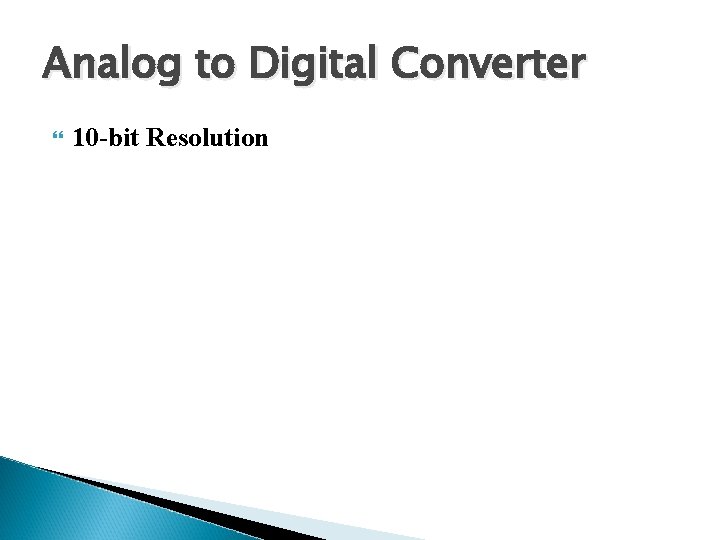 Analog to Digital Converter

10-bit Resolution